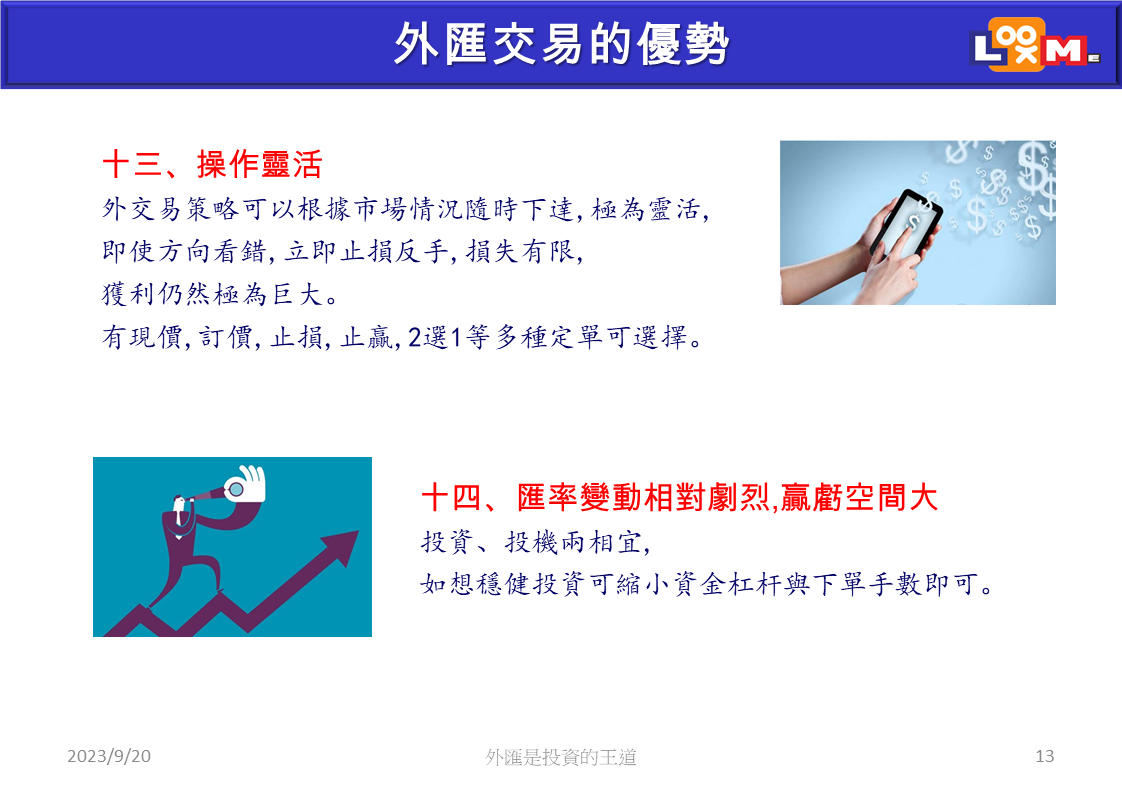 外匯交易的優勢

LOOXM

十三、操作靈活
外交易策略可以根據市場情況隨時下達, 極為靈活,
即使方向看錯, 立即止損反手, 損失有限,
獲利仍然極為巨大。
有現價, 訂價, 止損, 止贏, 2選1等多種定單可選擇。

十四、匯率變動相對劇烈,贏虧空間大
投資、投機兩相宜,
如想穩健投資可縮小資金杠杆與下單手數即可。

2023/9/20
外匯是投資的王道
13